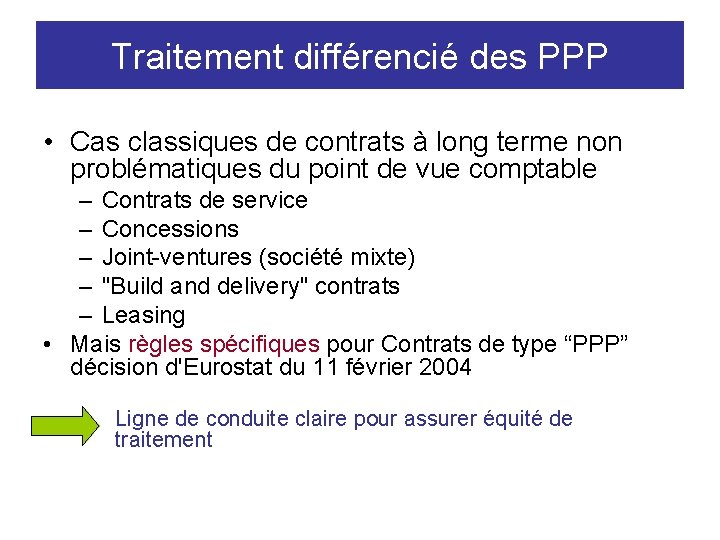 Traitement différencié des PPP

• Cas classiques de contrats à long terme non problématiques du point de vue comptable
– Contrats de service
– Concessions
– Joint-ventures (société mixte)
– "Build and delivery" contrats
– Leasing
• Mais règles spécifiques pour Contrats de type “PPP” décision d'Eurostat du 11 février 2004

Ligne de conduite claire pour assurer équité de traitement